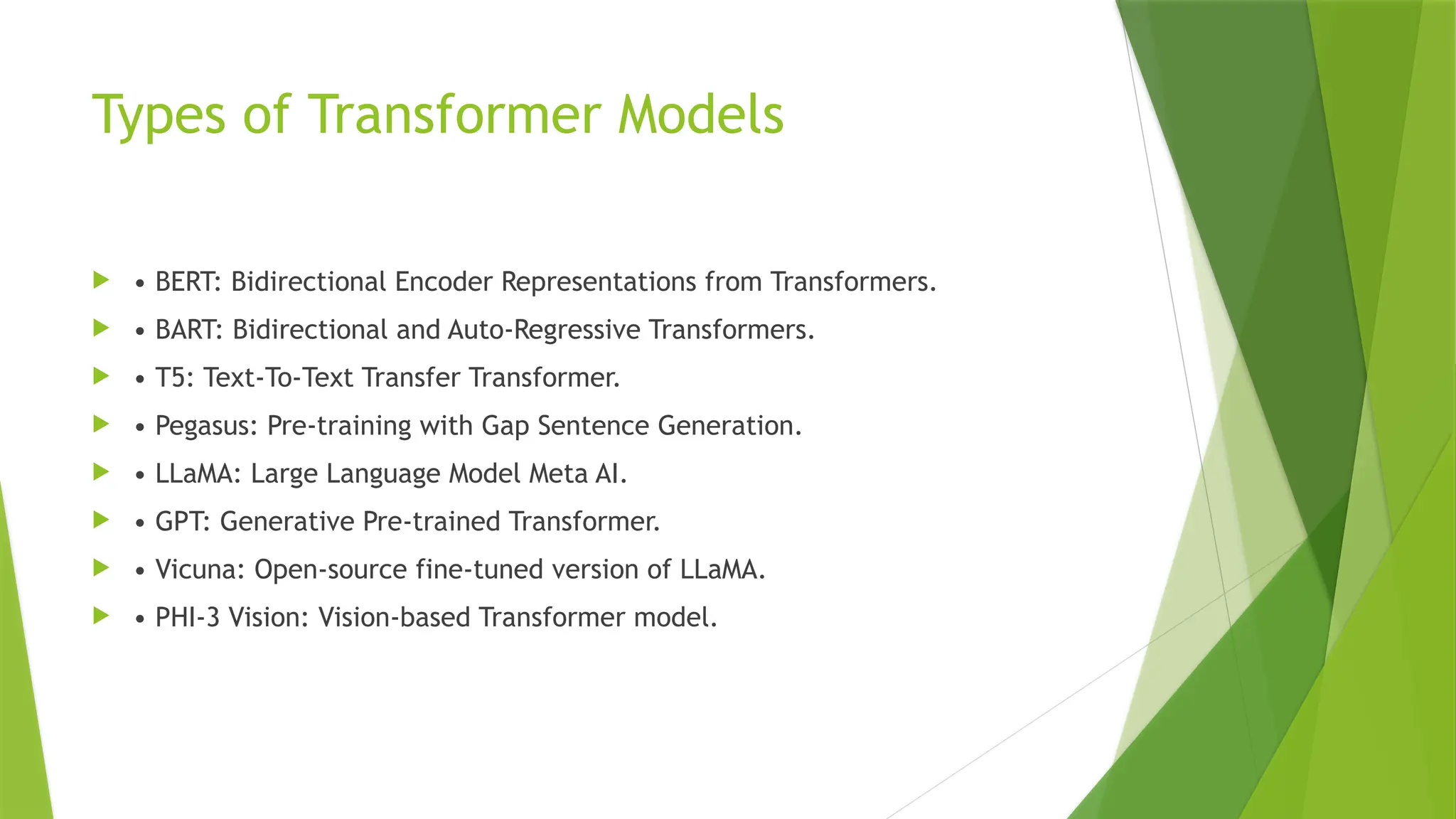 Types of Transformer Models

• BERT: Bidirectional Encoder Representations from Transformers.

• BART: Bidirectional and Auto-Regressive Transformers.

• T5: Text-To-Text Transfer Transformer.

• Pegasus: Pre-training with Gap Sentence Generation.

• LLaMA: Large Language Model Meta AI.

• GPT: Generative Pre-trained Transformer.

• Vicuna: Open-source fine-tuned version of LLaMA.

• PHI-3 Vision: Vision-based Transformer model.